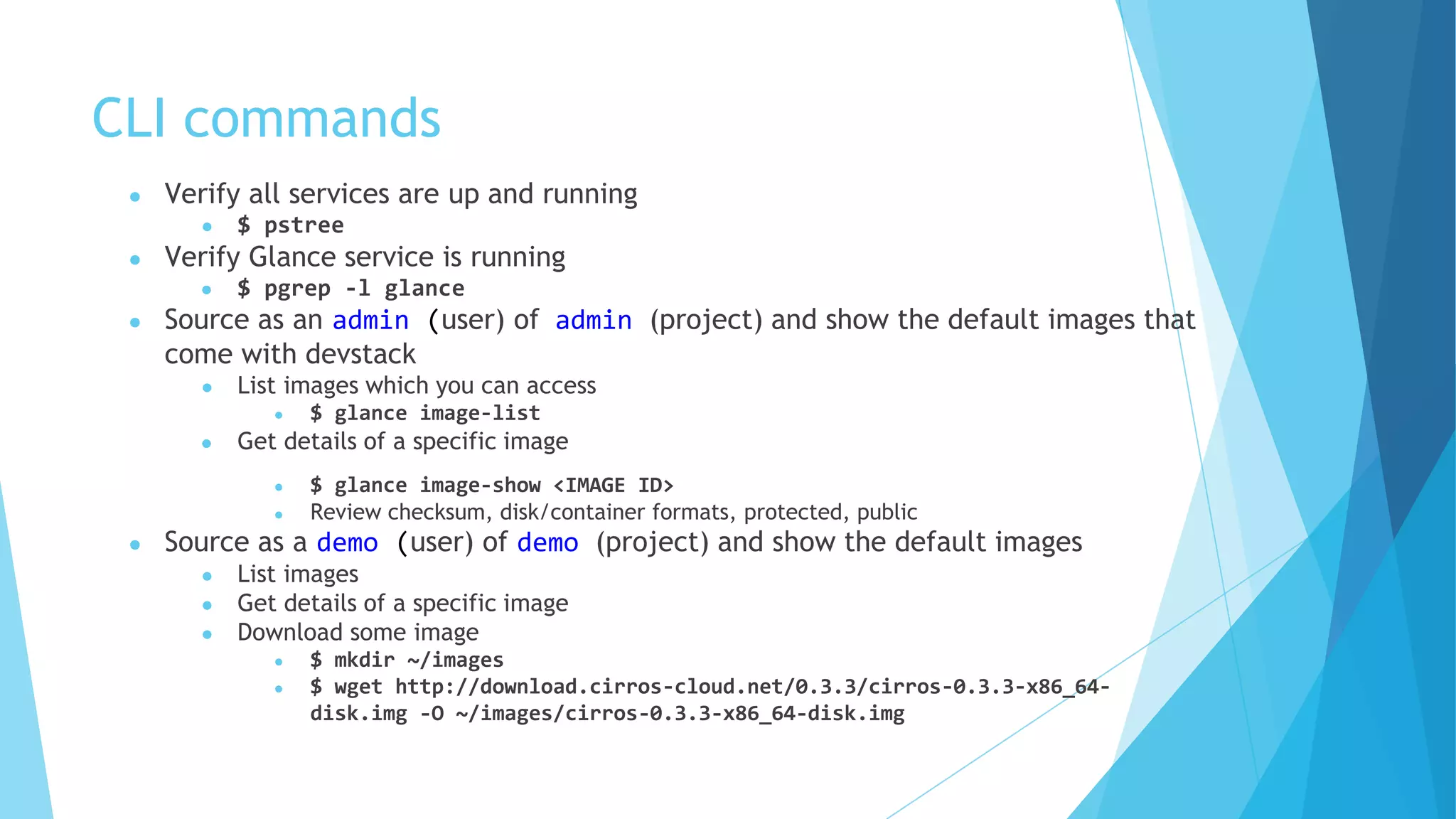 CLI commands

- Verify all services are up and running
  - $ pstree
- Verify Glance service is running
  - $ pgrep -l glance
- Source as an admin (user) of admin (project) and show the default images that come with devstack
  - List images which you can access
    - $ glance image-list
  - Get details of a specific image
    - $ glance image-show <IMAGE ID>
    - Review checksum, disk/container formats, protected, public
- Source as a demo (user) of demo (project) and show the default images
  - List images
  - Get details of a specific image
  - Download some image
    - $ mkdir ~/images
    - $ wget http://download.cirros-cloud.net/0.3.3/cirros-0.3.3-x86_64-disk.img -O ~/images/cirros-0.3.3-x86_64-disk.img